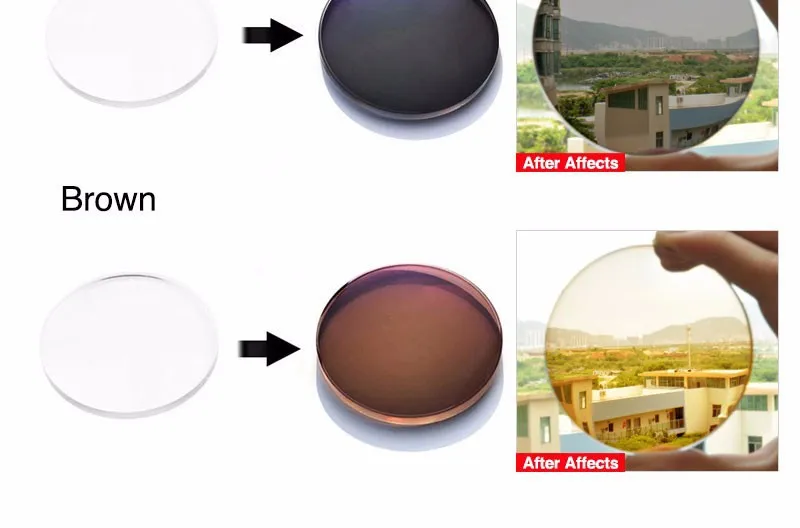 After Affects

Brown

After Affects